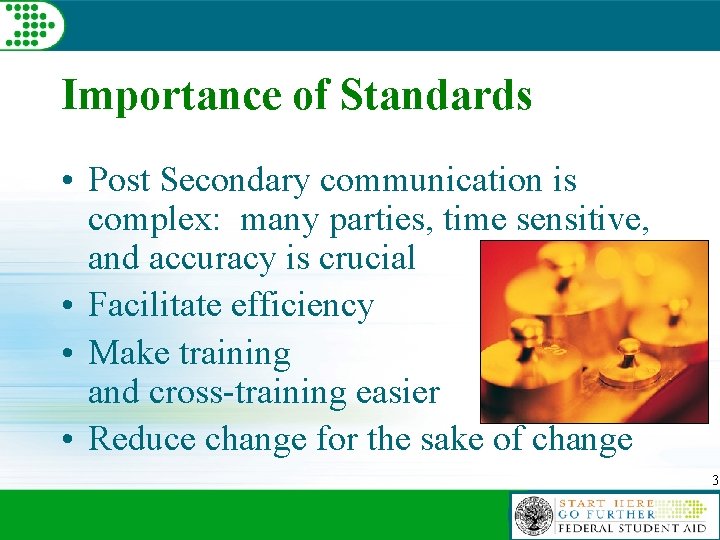 Importance of Standards

• Post Secondary communication is complex: many parties, time sensitive, and accuracy is crucial
• Facilitate efficiency
• Make training and cross-training easier
• Reduce change for the sake of change

3

START HERE
GO FURTHER
FEDERAL STUDENT AID